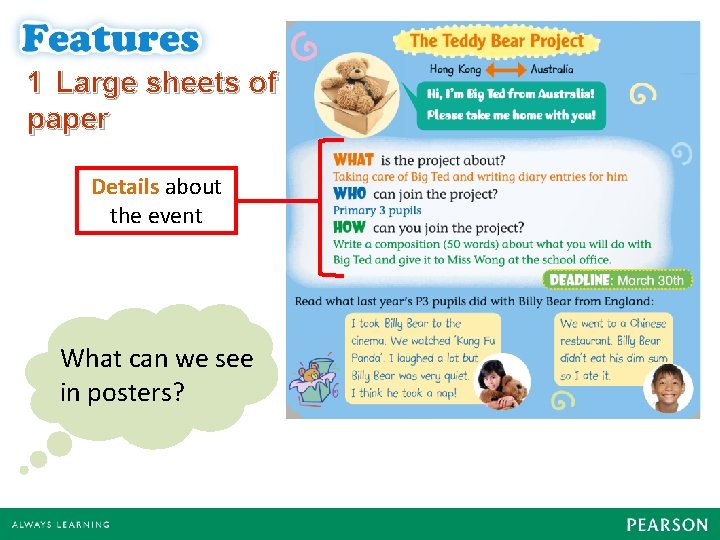 Features

1 Large sheets of paper

Details about the event

What can we see in posters?

The Teddy Bear Project

Hong Kong Australia

Hi, I'm Big Ted from Australia! Please take me home with you!

WHAT is the project about?
Taking care of Big Ted and writing diary entries for him
WHO can join the project?
Primary 3 pupils
HOW can you join the project?
Write a composition (50 words) about what you will do with Big Ted and give it to Miss Wong at the school office.

DEADLINE: March 30th

Read what last year's P3 pupils did with Billy Bear from England:

I took Billy Bear to the cinema. We watched 'Kung Fu Panda'. I laughed a lot but Billy Bear was very quiet. I think he took a nap!

We went to a Chinese restaurant. Billy Bear didn't eat his dim sum so I ate it.

ALWAYS LEARNING

PEARSON